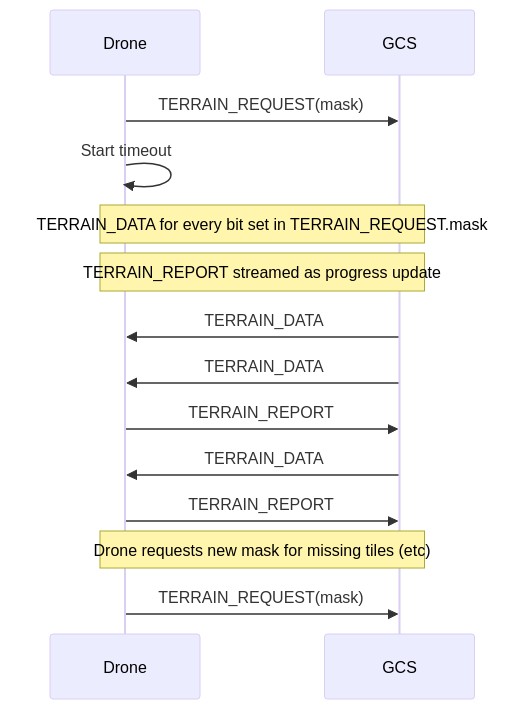 Drone

GCS

TERRAIN_REQUEST(mask)

Start timeout

TERRAIN_DATA for every bit set in TERRAIN_REQUEST.mask

TERRAIN_REPORT streamed as progress update

TERRAIN_DATA

TERRAIN_DATA

TERRAIN_REPORT

TERRAIN_DATA

TERRAIN_REPORT

Drone requests new mask for missing tiles (etc)

TERRAIN_REQUEST(mask)

Drone

GCS